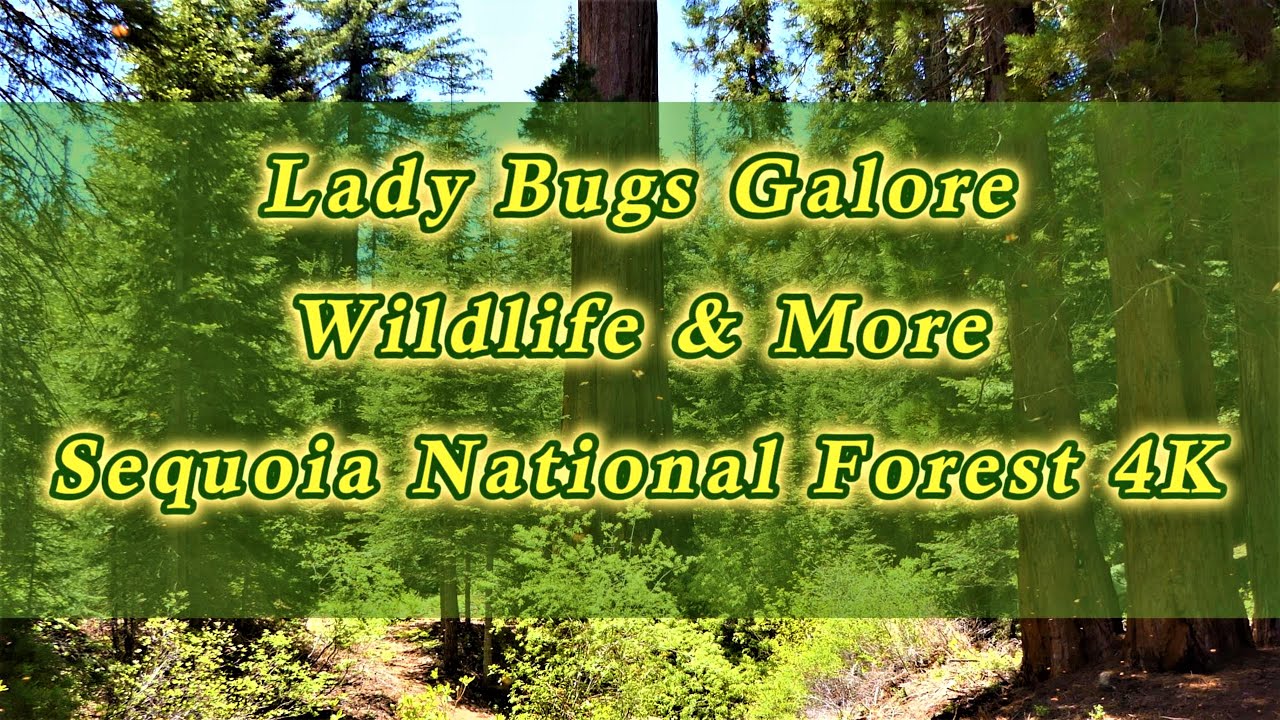 Lady Bugs Galore
Wildlife & More
Sequoia National Forest 4K